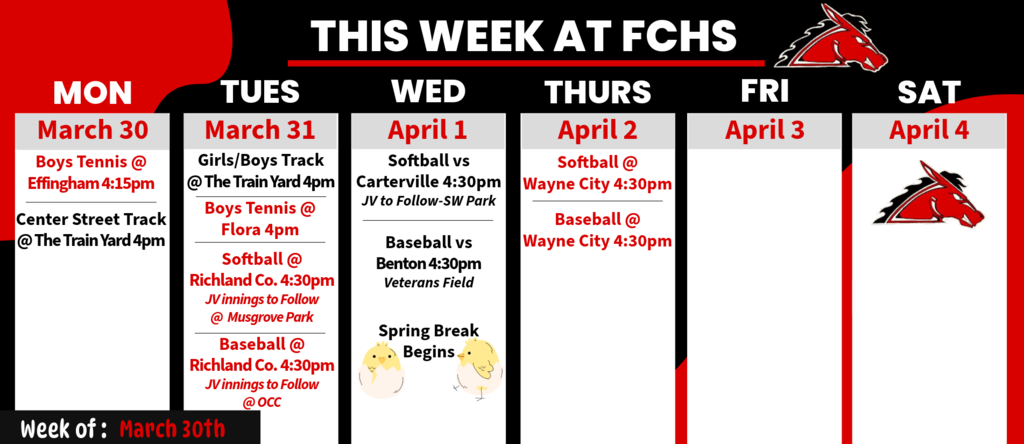 THIS WEEK AT FCHS

MON
March 30
Boys Tennis @ Effingham 4:15pm
Center Street Track @ The Train Yard 4pm

TUES
March 31
Girls/Boys Track @ The Train Yard 4pm
Boys Tennis @ Flora 4pm
Softball @ Richland Co. 4:30pm
JV innings to Follow @ Musgrove Park
Baseball @ Richland Co. 4:30pm
JV innings to Follow @ OCC

WED
April 1
Softball vs Carterville 4:30pm
JV to Follow-SW Park
Baseball vs Benton 4:30pm
Veterans Field
Spring Break Begins

THURS
April 2
Softball @ Wayne City 4:30pm
Baseball @ Wayne City 4:30pm

FRI
April 3

SAT
April 4

Week of : March 30th